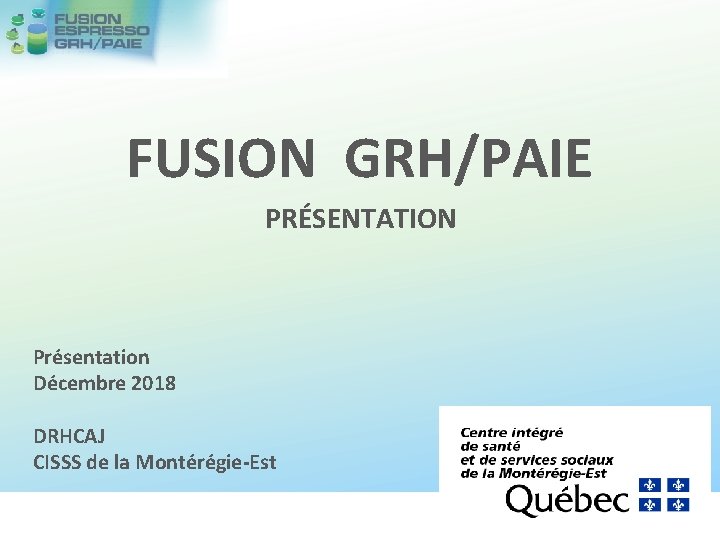 FUSION ESPRESSO GRH/PAIE

FUSION GRH/PAIE

PRÉSENTATION

Présentation
Décembre 2018

DRHCAJ
CISSS de la Montérégie-Est

Centre intégré
de santé
et de services sociaux
de la Montérégie-Est

Québec